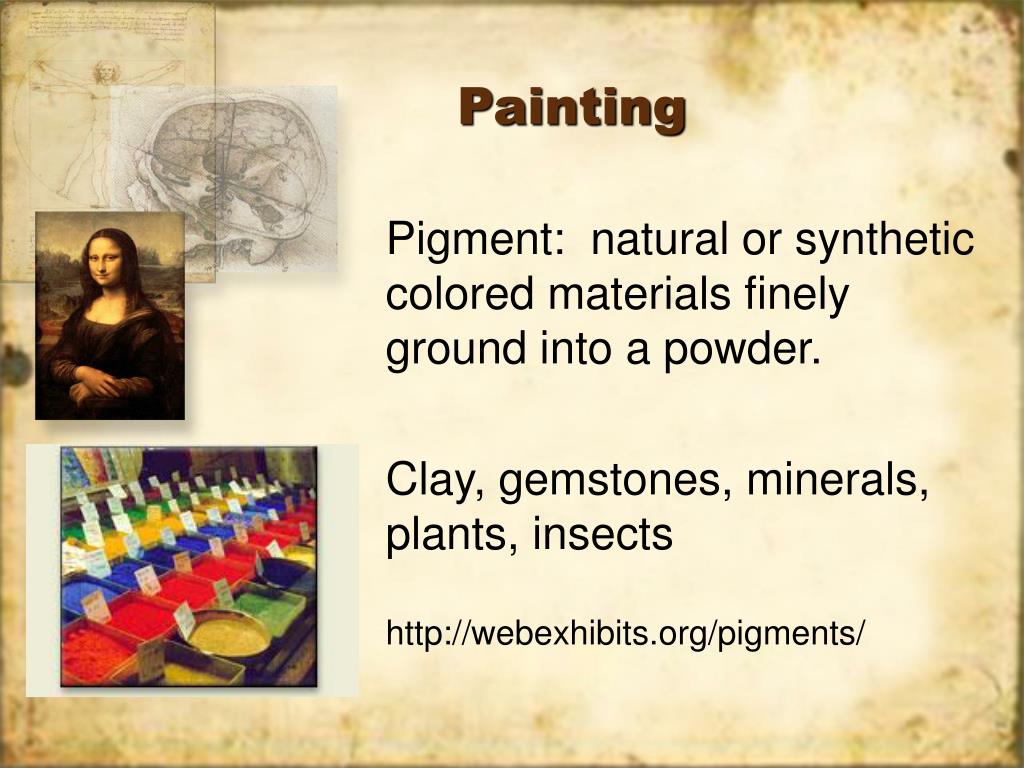 Painting

Pigment:  natural or synthetic colored materials finely ground into a powder.

Clay, gemstones, minerals, plants, insects

http://webexhibits.org/pigments/